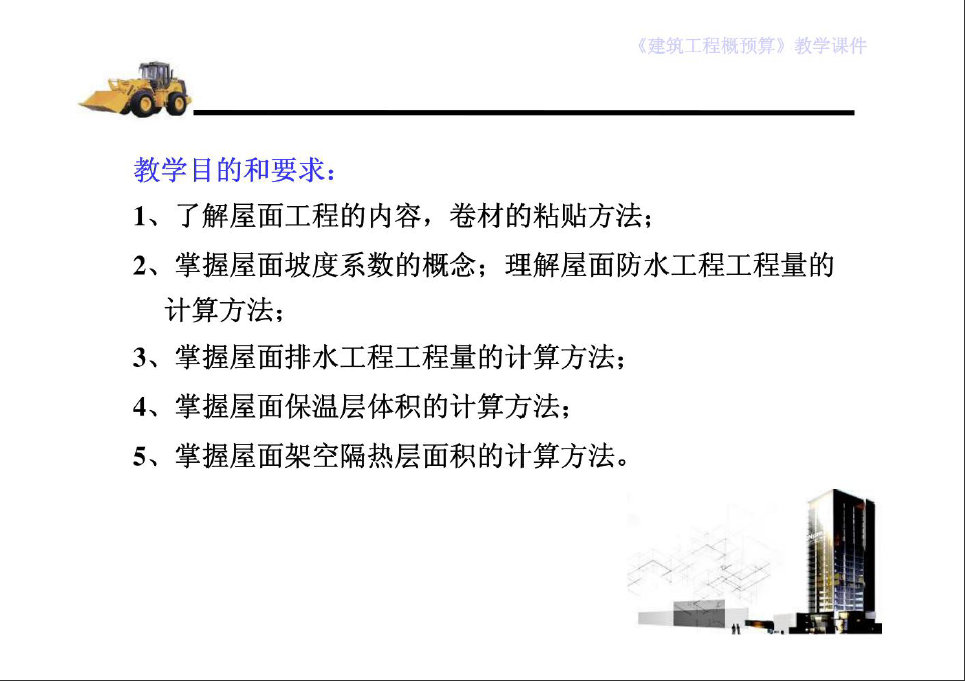 《建筑工程概预算》教学课件

教学目的和要求：

1、了解屋面工程的内容，卷材的粘贴方法；

2、掌握屋面坡度系数的概念；理解屋面防水工程工程量的计算方法；

3、掌握屋面排水工程工程量的计算方法；

4、掌握屋面保温层体积的计算方法；

5、掌握屋面架空隔热层面积的计算方法。